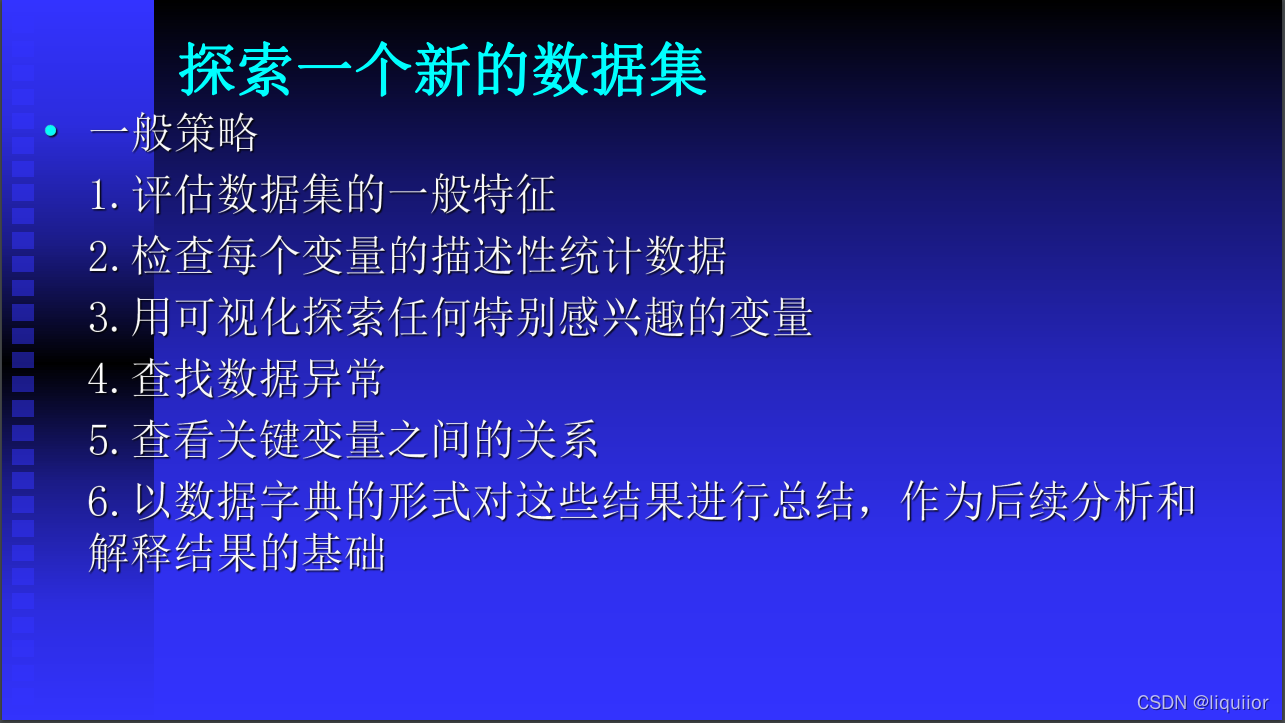 探索一个新的数据集

• 一般策略

1. 评估数据集的一般特征

2. 检查每个变量的描述性统计数据

3. 用可视化探索任何特别感兴趣的变量

4. 查找数据异常

5. 查看关键变量之间的关系

6. 以数据字典的形式对这些结果进行总结，作为后续分析和解释结果的基础

CSDN @liquiior